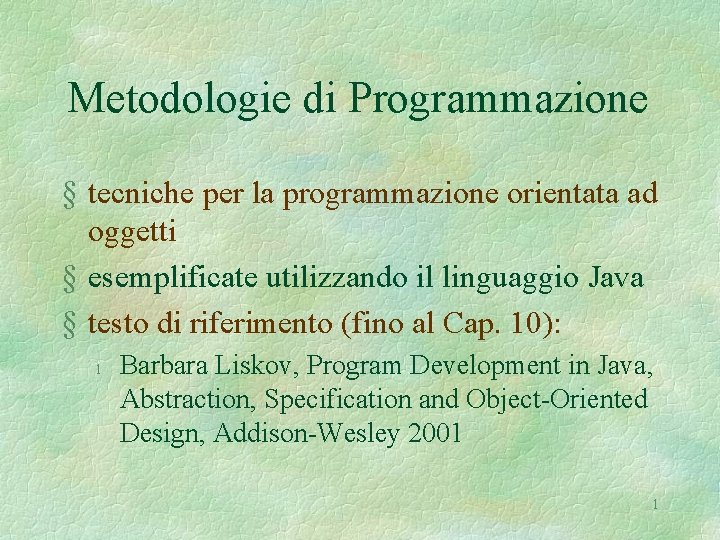 Metodologie di Programmazione

§ tecniche per la programmazione orientata ad oggetti

§ esemplificate utilizzando il linguaggio Java

§ testo di riferimento (fino al Cap. 10):

l Barbara Liskov, Program Development in Java, Abstraction, Specification and Object-Oriented Design, Addison-Wesley 2001

1